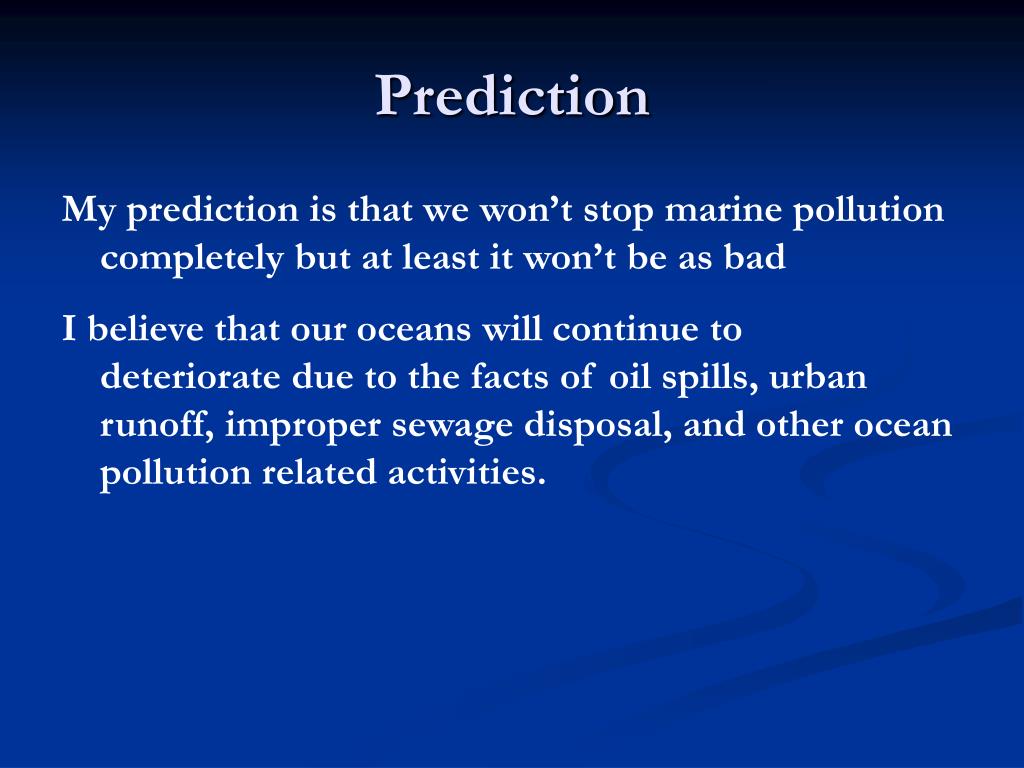 Prediction

My prediction is that we won’t stop marine pollution completely but at least it won’t be as bad

I believe that our oceans will continue to deteriorate due to the facts of oil spills, urban runoff, improper sewage disposal, and other ocean pollution related activities.